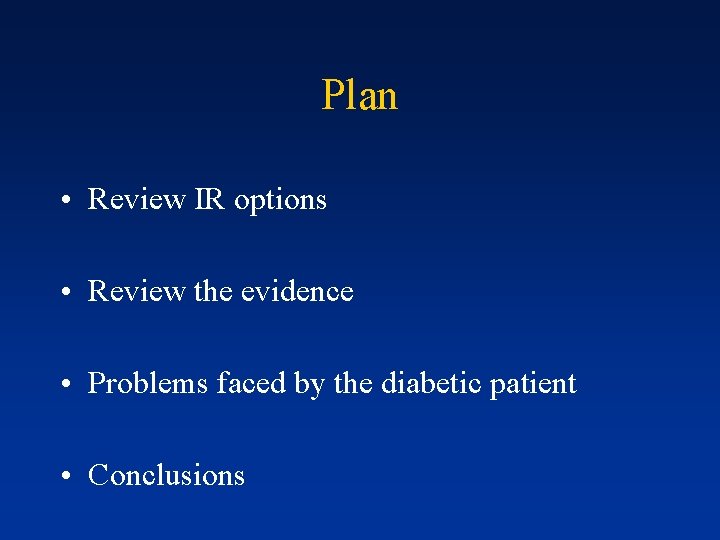 Plan

• Review IR options

• Review the evidence

• Problems faced by the diabetic patient

• Conclusions